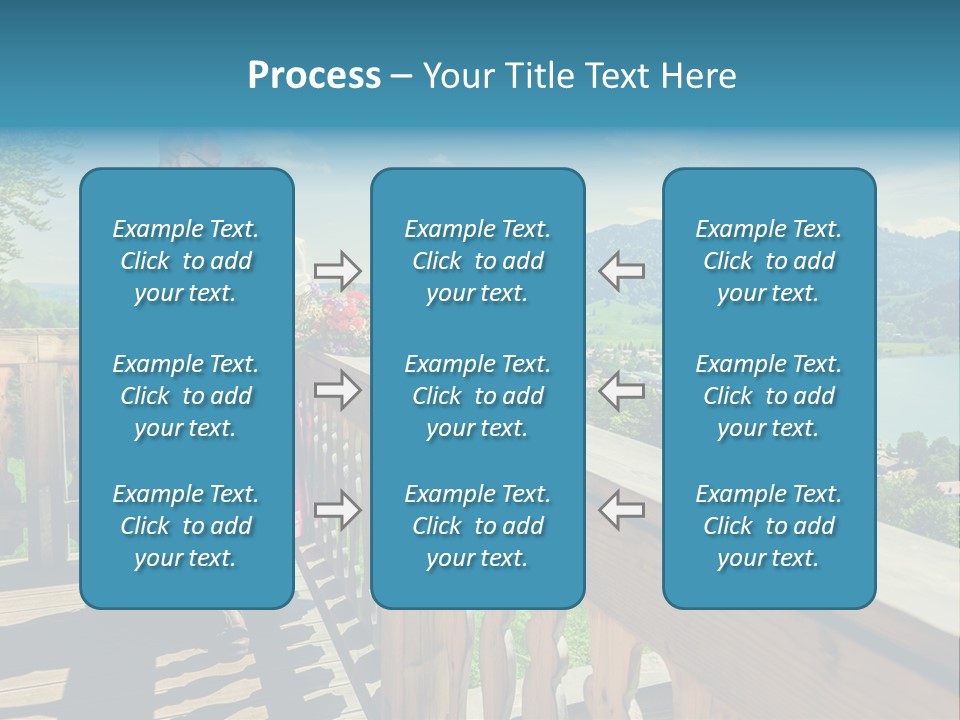 Process – Your Title Text Here

Example Text. Click to add your text.

Example Text. Click to add your text.

Example Text. Click to add your text.

Example Text. Click to add your text.

Example Text. Click to add your text.

Example Text. Click to add your text.

Example Text. Click to add your text.

Example Text. Click to add your text.

Example Text. Click to add your text.